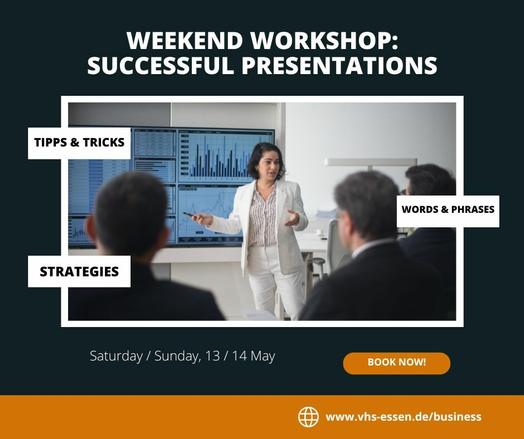 WEEKEND WORKSHOP:
SUCCESSFUL PRESENTATIONS

TIPPS & TRICKS

WORDS & PHRASES

STRATEGIES

Saturday / Sunday, 13 / 14 May

BOOK NOW!

www.vhs-essen.de/business